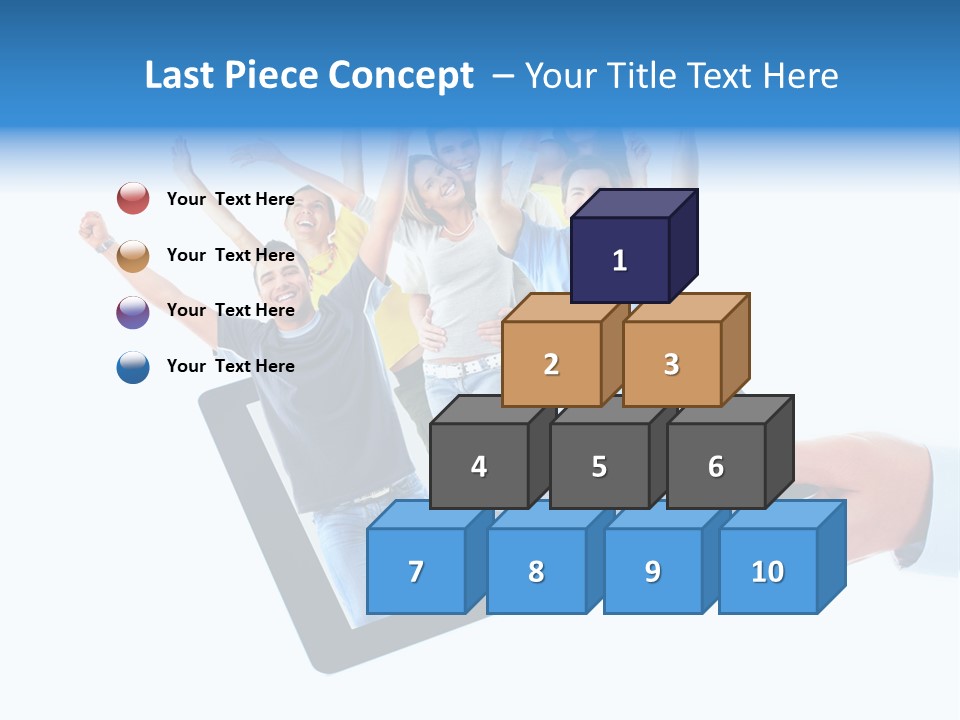 Last Piece Concept – Your Title Text Here

Your Text Here

Your Text Here

Your Text Here

Your Text Here

1

2

3

4

5

6

7

8

9

10